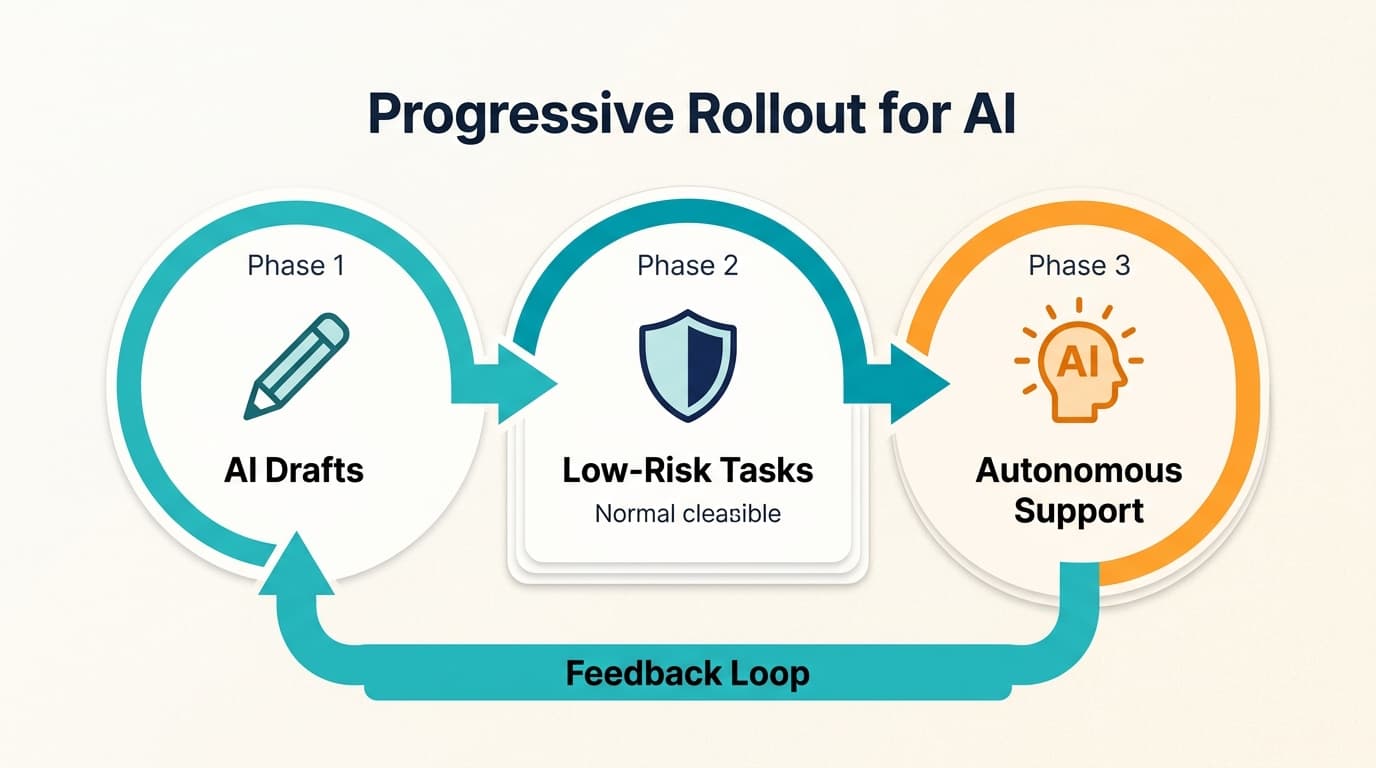 Progressive Rollout for AI

Phase 1

AI Drafts

Phase 2

Low-Risk Tasks

Normal cleasible

Phase 3

AI

Autonomous Support

Feedback Loop